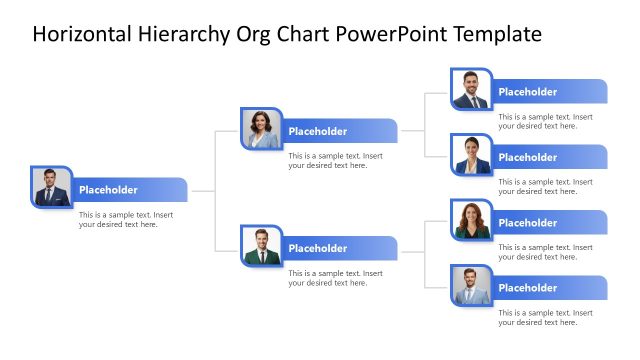 Horizontal Hierarchy Org Chart PowerPoint Template

Placeholder
This is a sample text. Insert your desired text here.

Placeholder
This is a sample text. Insert your desired text here.

Placeholder
This is a sample text. Insert your desired text here.

Placeholder
This is a sample text. Insert your desired text here.

Placeholder
This is a sample text. Insert your desired text here.

Placeholder
This is a sample text. Insert your desired text here.

Placeholder
This is a sample text. Insert your desired text here.